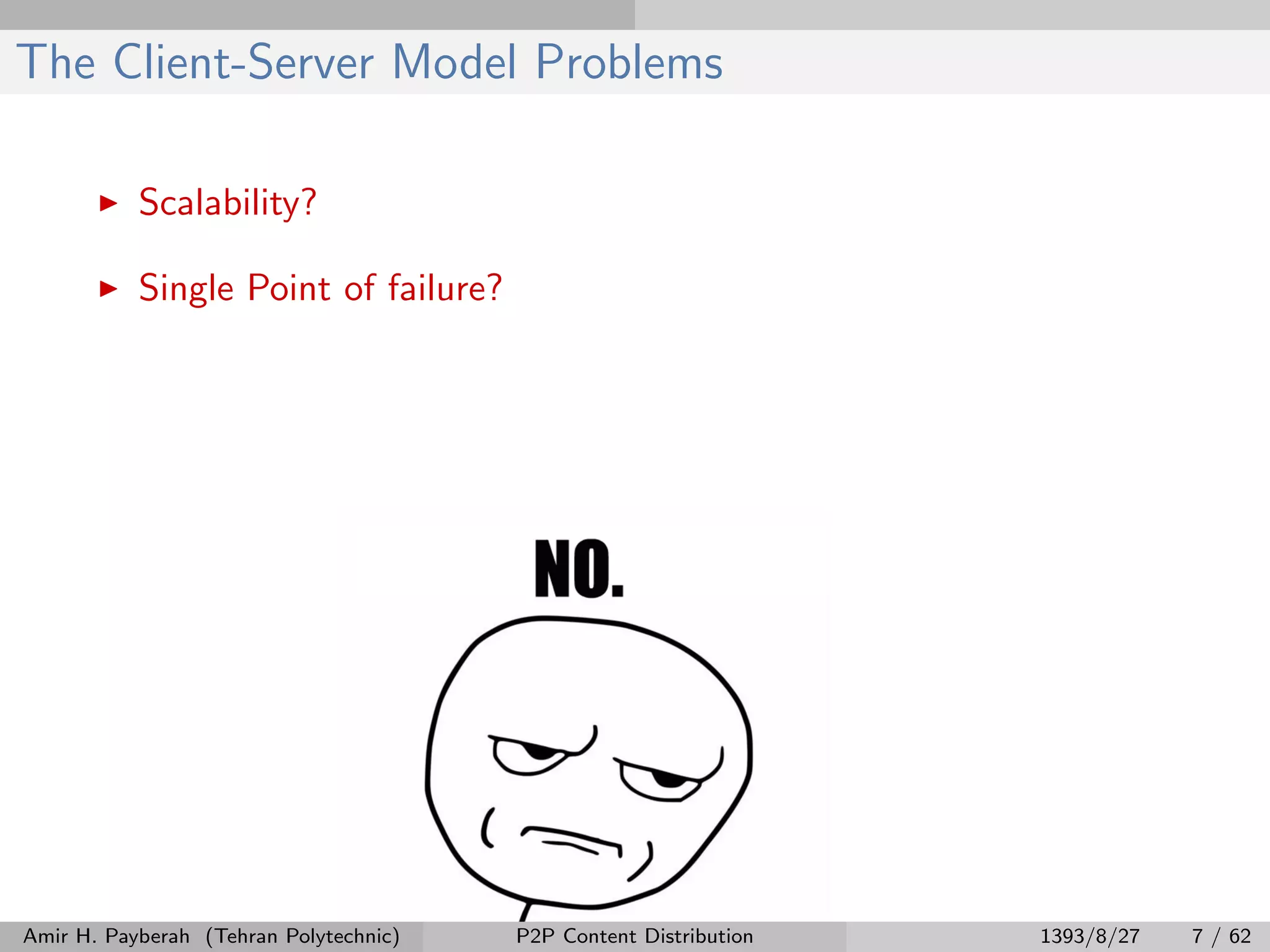 The Client-Server Model Problems

▶ Scalability?

▶ Single Point of failure?

NO.

Amir H. Payberah (Tehran Polytechnic) P2P Content Distribution 1393/8/27 7 / 62